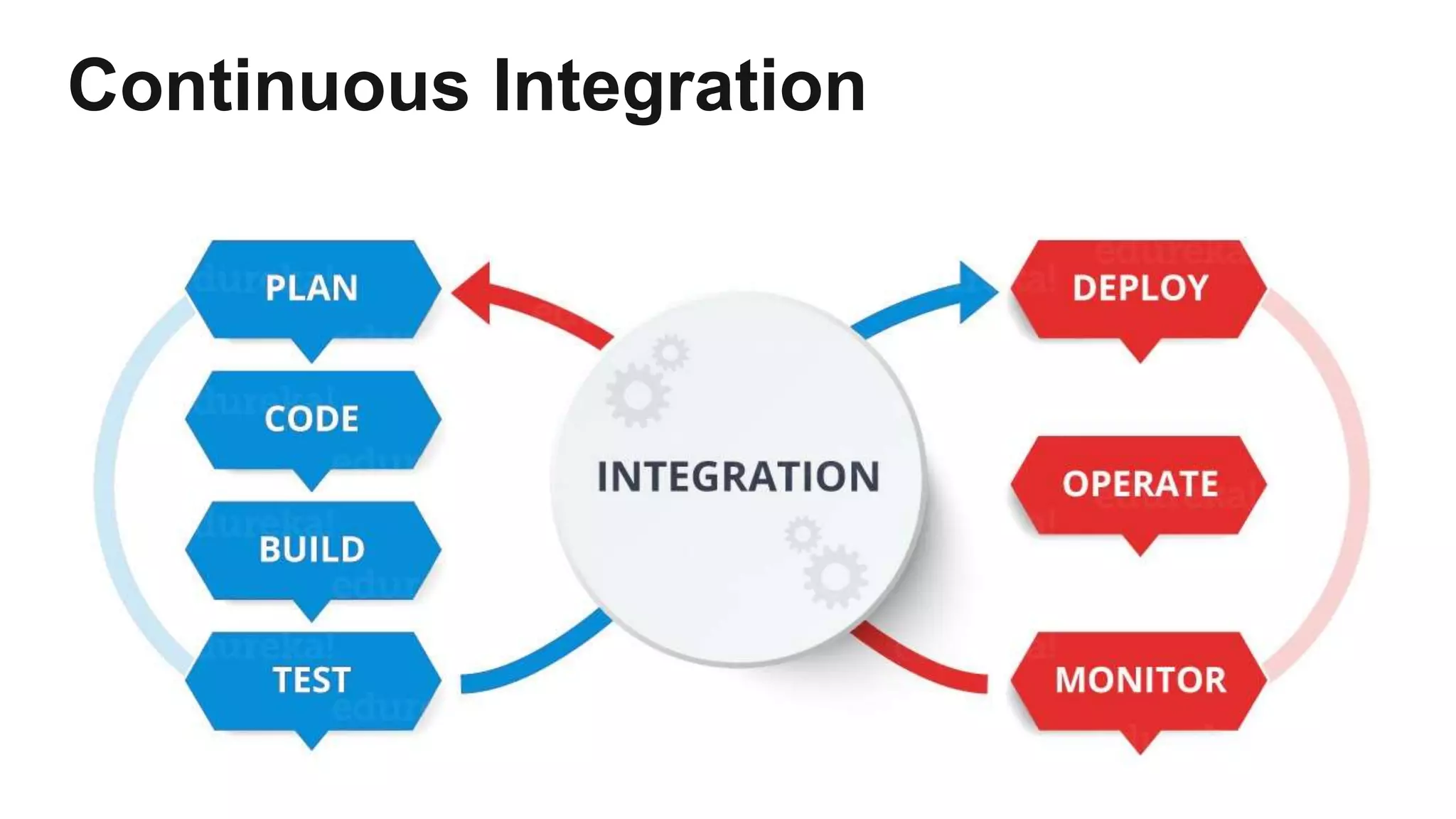 Continuous Integration

PLAN

CODE

BUILD

TEST

INTEGRATION

DEPLOY

OPERATE

MONITOR

edureka!